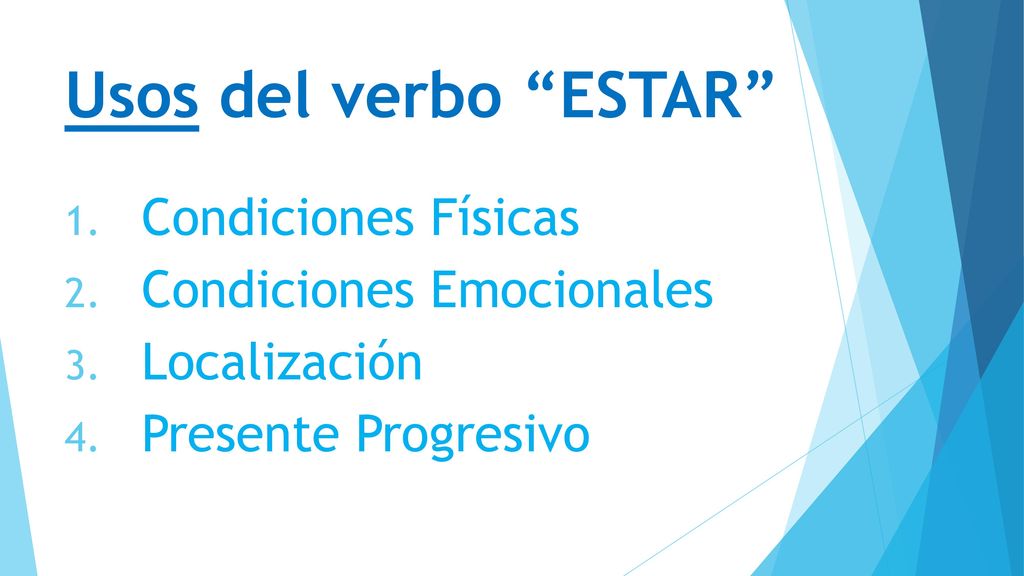 Usos del verbo “ESTAR”

1. Condiciones Físicas
2. Condiciones Emocionales
3. Localización
4. Presente Progresivo